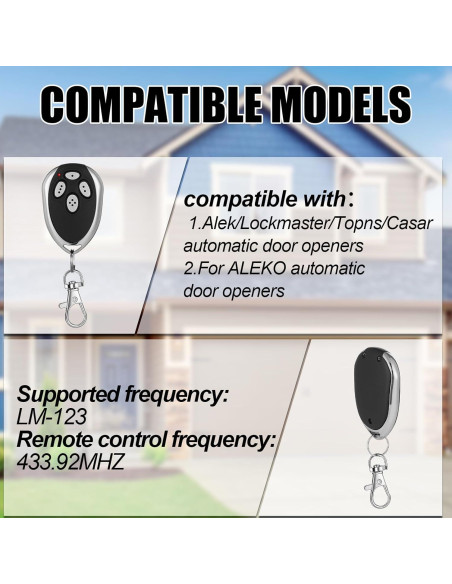 COMPATIBLE MODELS

compatible with：
1.Alek/Lockmaster/Topns/Casar automatic door openers
2.For ALEKO automatic door openers

Supported frequency:
LM-123
Remote control frequency:
433.92MHZ